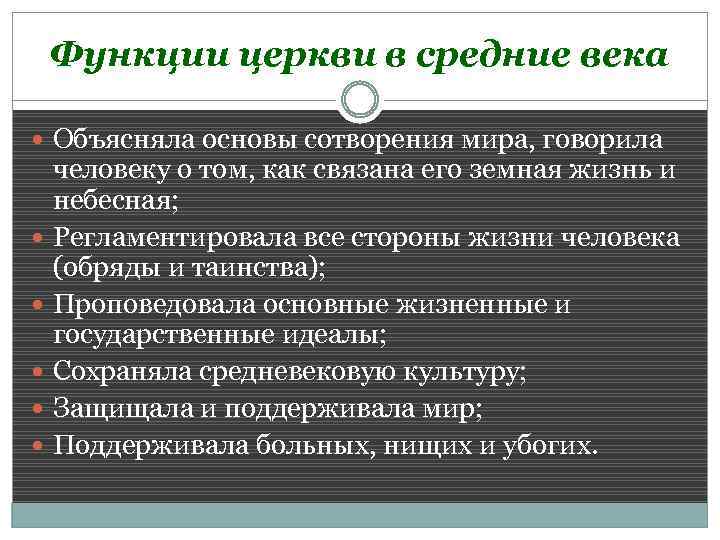 Функции церкви в средние века

Объясняла основы сотворения мира, говорила человеку о том, как связана его земная жизнь и небесная;

Регламентировала все стороны жизни человека (обряды и таинства);

Проповедовала основные жизненные и государственные идеалы;

Сохраняла средневековую культуру;

Защищала и поддерживала мир;

Поддерживала больных, нищих и убогих.